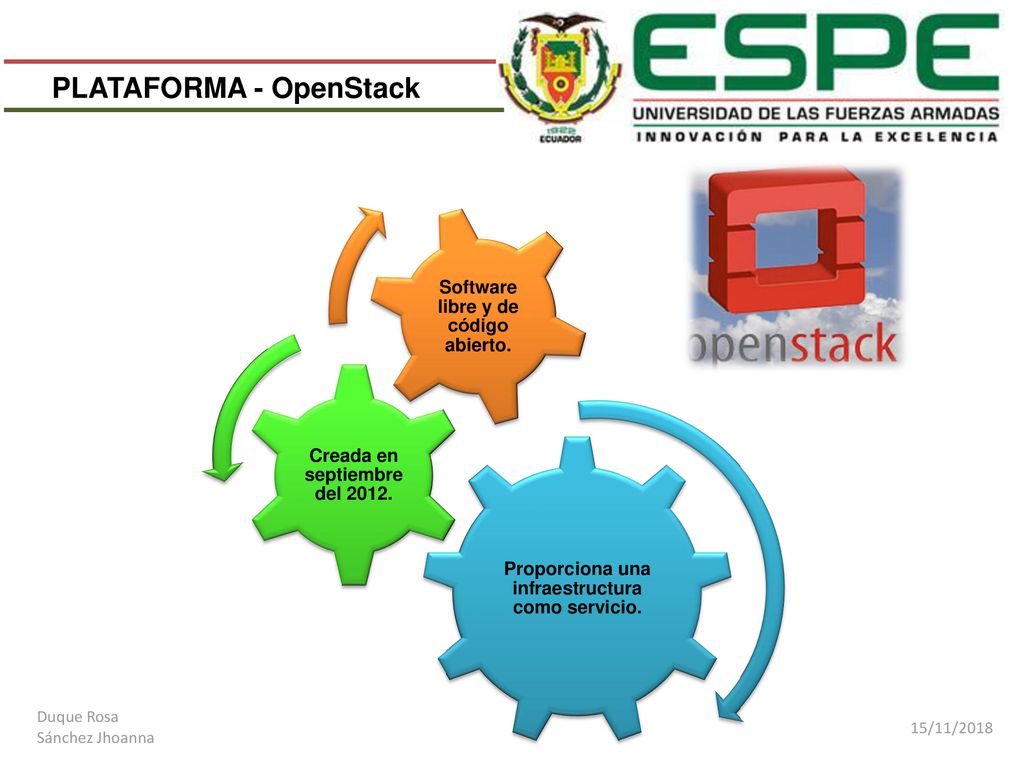 PLATAFORMA - OpenStack

1922
ECUADOR

ESPE
UNIVERSIDAD DE LAS FUERZAS ARMADAS
INNOVACIÓN PARA LA EXCELENCIA

openstack

Software libre y de código abierto.

Creada en septiembre del 2012.

Proporciona una infraestructura como servicio.

Duque Rosa
Sánchez Jhoanna

15/11/2018